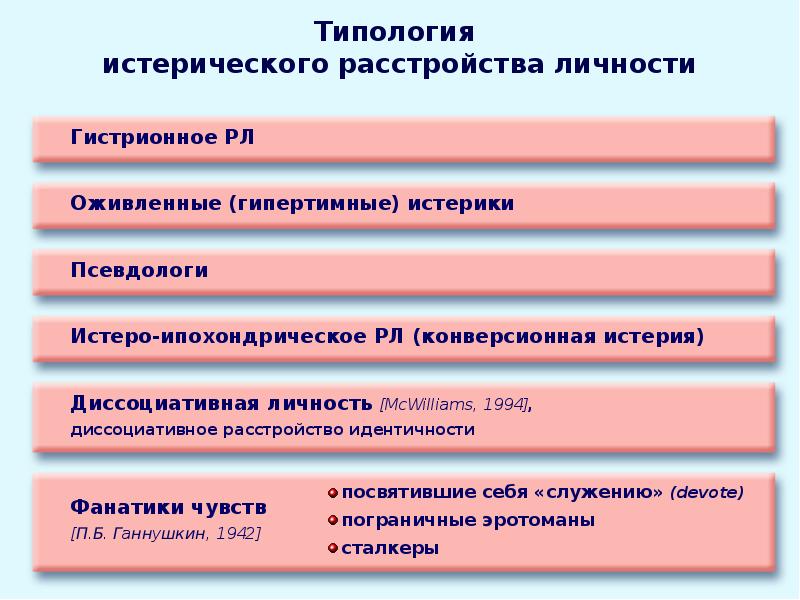 Типология
истерического расстройства личности

Гистрионное РЛ

Оживленные (гипертимные) истерики

Псевдологи

Истеро-ипохондрическое РЛ (конверсионная истерия)

Диссоциативная личность [McWilliams, 1994], диссоциативное расстройство идентичности

Фанатики чувств
[П.Б. Ганнушкин, 1942]

посвятившие себя «служению» (devote)
пограничные эротоманы
сталкеры